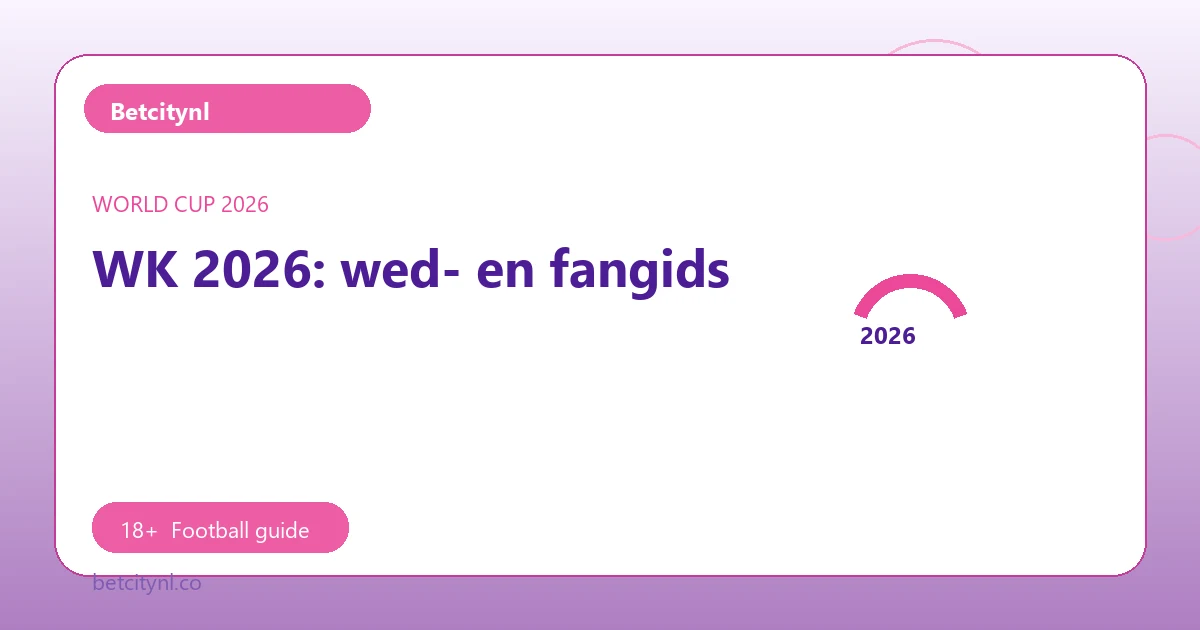 Betcitynl

WORLD CUP 2026

WK 2026: wed- en fangids

2026

18+ Football guide

betcitynl.co